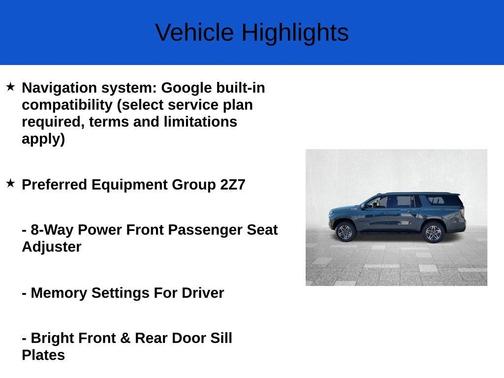 Vehicle Highlights

★ Navigation system: Google built-in compatibility (select service plan required, terms and limitations apply)

★ Preferred Equipment Group 2Z7

- 8-Way Power Front Passenger Seat Adjuster

- Memory Settings For Driver

- Bright Front & Rear Door Sill Plates